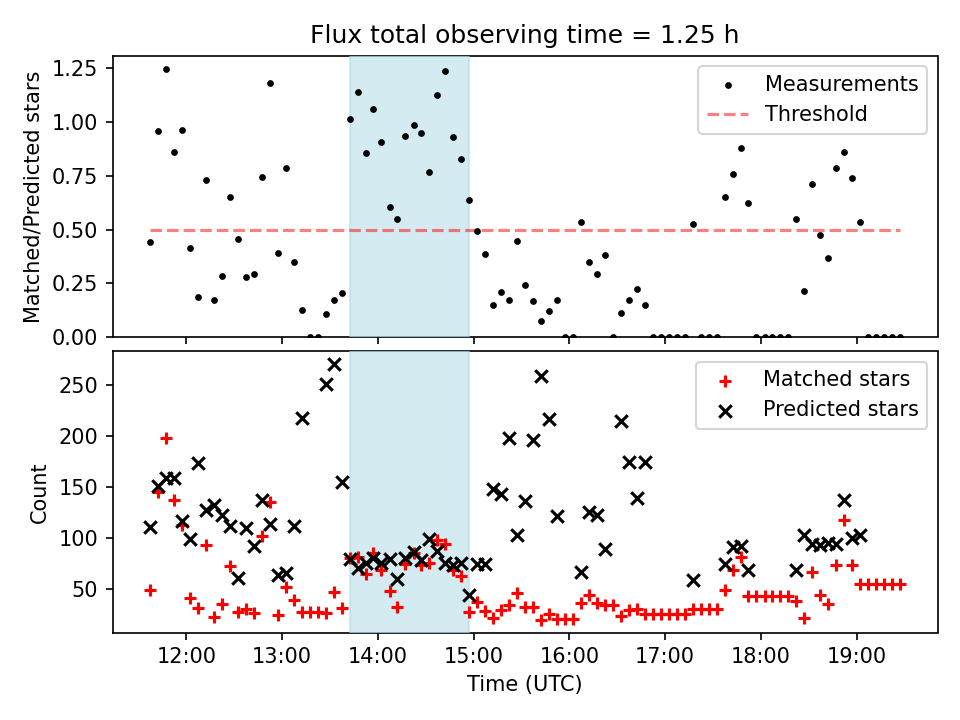 Flux total observing time = 1.25 h

Matched/Predicted stars

1.25
1.00
0.75
0.50
0.25
0.00

Measurements
Threshold

Count

250
200
150
100
50

Matched stars
Predicted stars

12:00
13:00
14:00
15:00
16:00
17:00
18:00
19:00

Time (UTC)